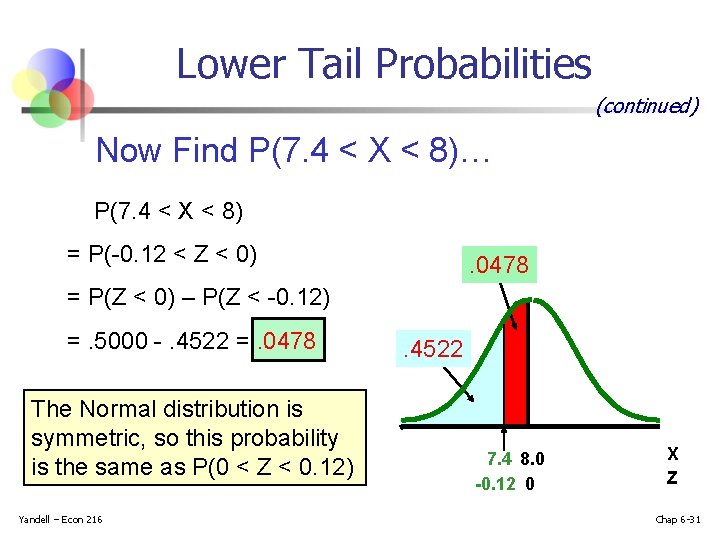 Lower Tail Probabilities

(continued)

Now Find P(7.4 < X < 8)…

P(7.4 < X < 8)

= P(-0.12 < Z < 0)

= P(Z < 0) – P(Z < -0.12)

= .5000 - .4522 = .0478

The Normal distribution is symmetric, so this probability is the same as P(0 < Z < 0.12)

.0478

.4522

7.4 8.0

-0.12 0

X

Z

Yandell – Econ 216

Chap 6-31